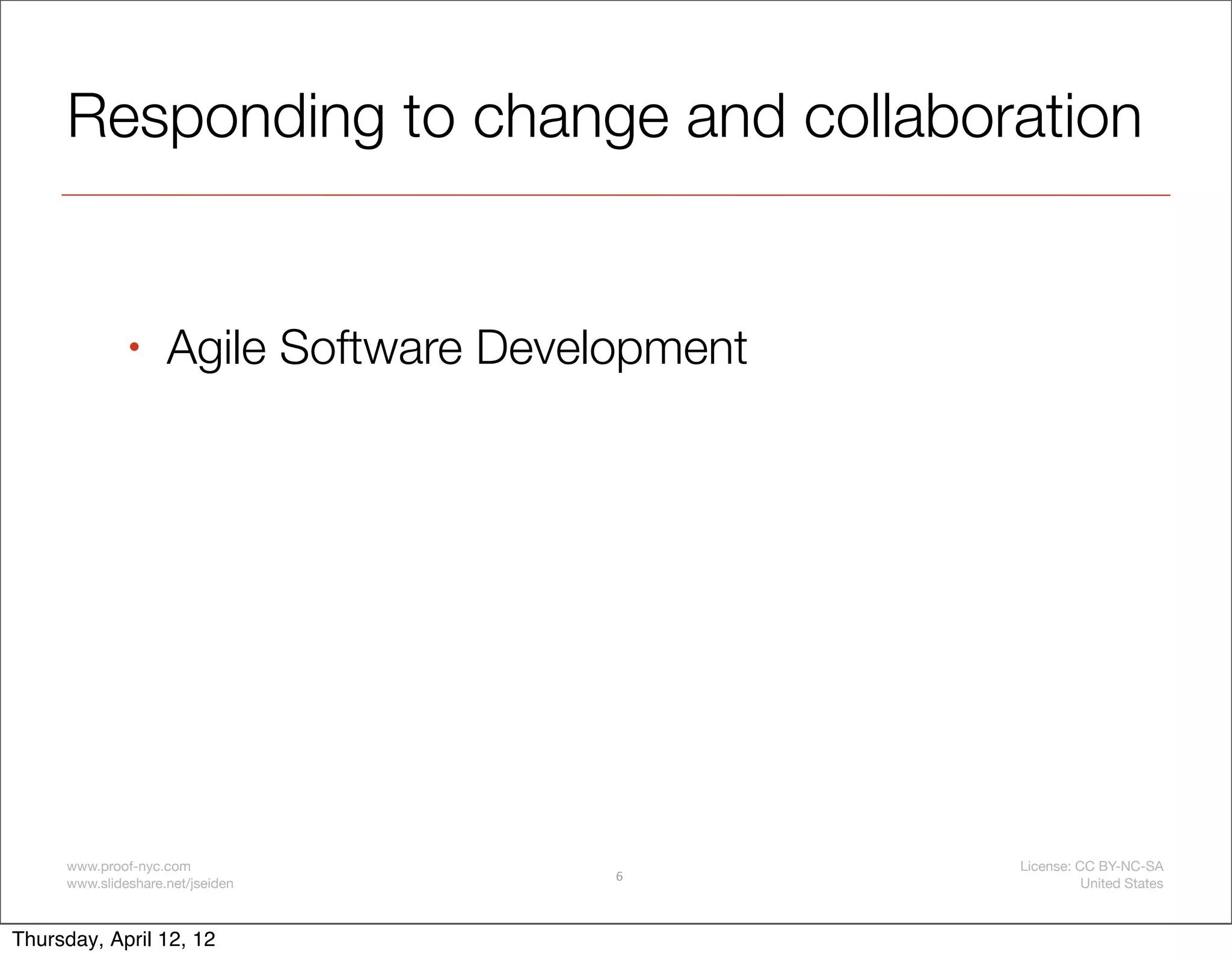 Responding to change and collaboration

• Agile Software Development

www.proof-nyc.com
www.slideshare.net/jseiden

6

License: CC BY-NC-SA
United States

Thursday, April 12, 12